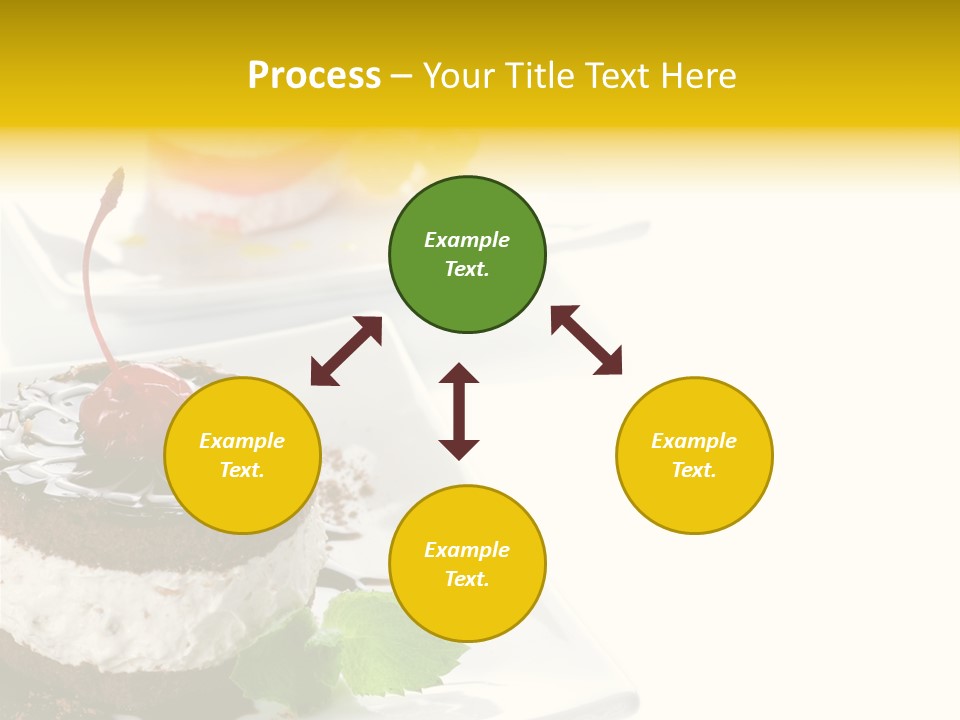 Process – Your Title Text Here

Example Text.

Example Text.

Example Text.

Example Text.